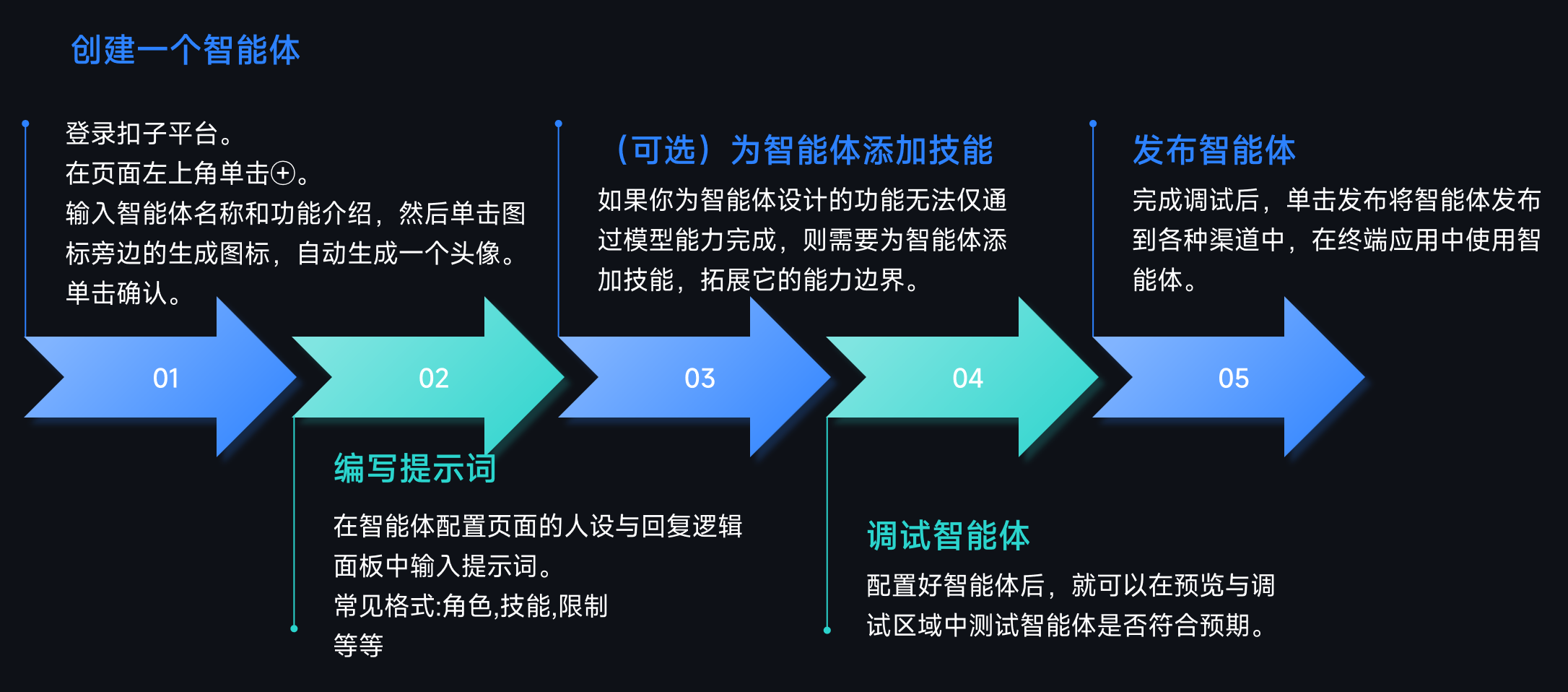 创建一个智能体

登录扣子平台。
在页面左上角单击⊕。
输入智能体名称和功能介绍，然后单击图标旁边的生成图标，自动生成一个头像。
单击确认。

（可选）为智能体添加技能

如果你为智能体设计的功能无法仅通过模型能力完成，则需要为智能体添加技能，拓展它的能力边界。

发布智能体

完成调试后，单击发布将智能体发布到各种渠道中，在终端应用中使用智能体。

01

02

03

04

05

编写提示词

在智能体配置页面的人设与回复逻辑面板中输入提示词。
常见格式:角色,技能,限制等等

调试智能体

配置好智能体后，就可以在预览与调试区域中测试智能体是否符合预期。